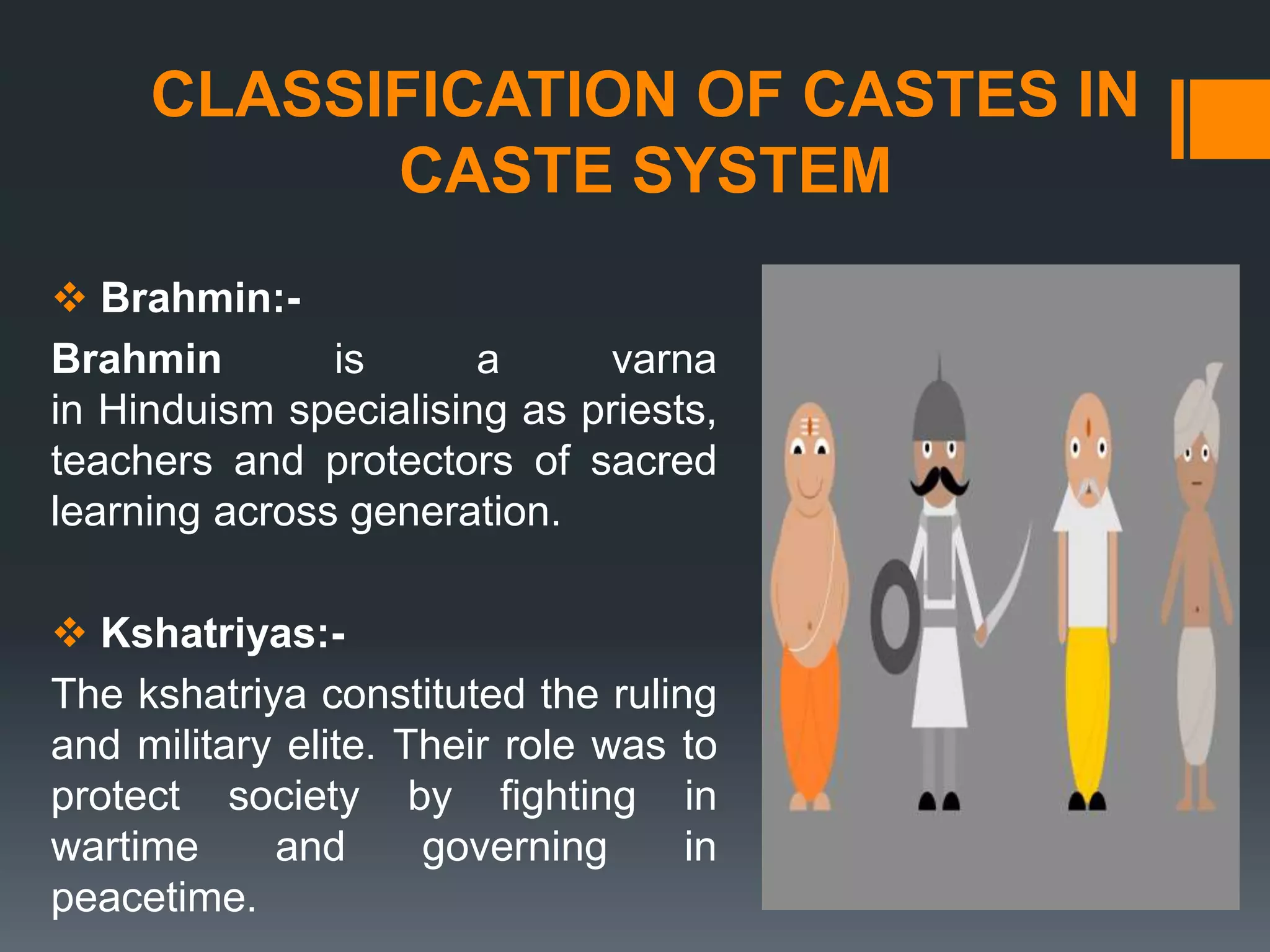 CLASSIFICATION OF CASTES IN CASTE SYSTEM

❖ Brahmin:-

Brahmin is a varna in Hinduism specialising as priests, teachers and protectors of sacred learning across generation.

❖ Kshatriyas:-

The kshatriya constituted the ruling and military elite. Their role was to protect society by fighting in wartime and governing in peacetime.